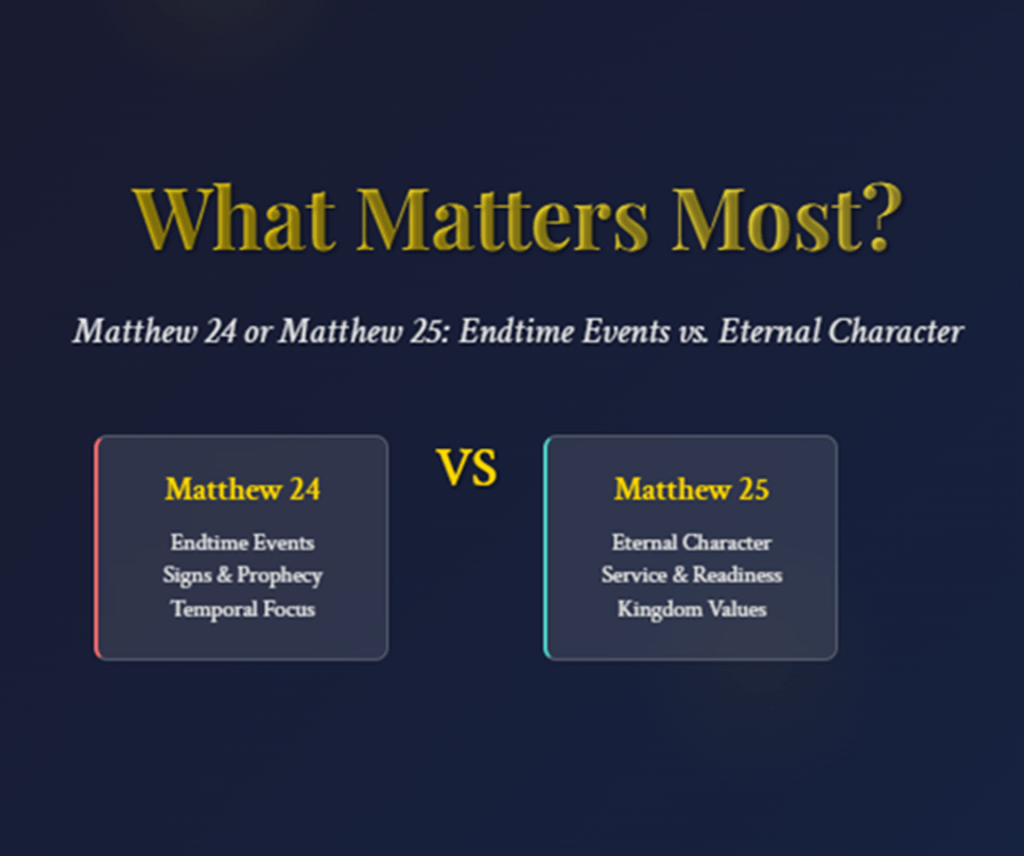 What Matters Most?

Matthew 24 or Matthew 25: Endtime Events vs. Eternal Character

Matthew 24

Endtime Events
Signs & Prophecy
Temporal Focus

VS

Matthew 25

Eternal Character
Service & Readiness
Kingdom Values